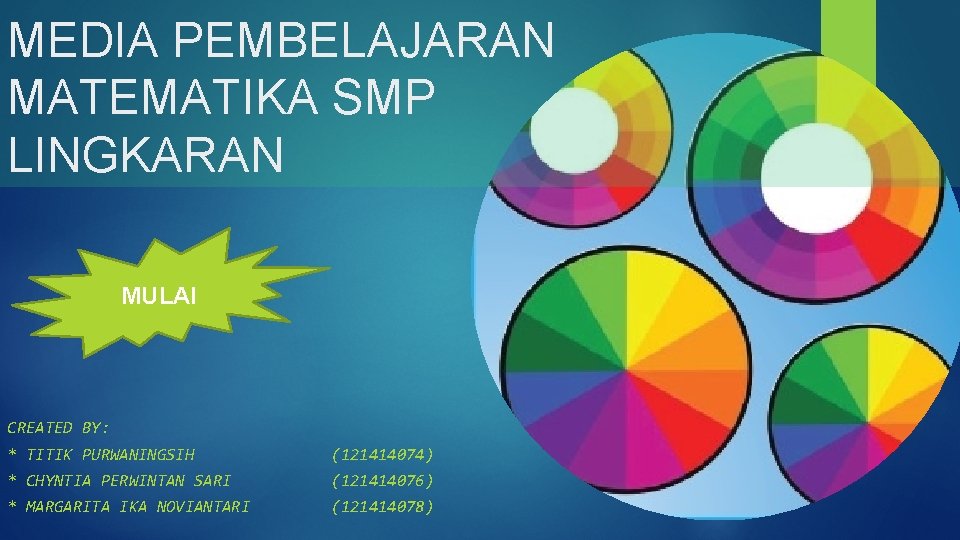 MEDIA PEMBELAJARAN MATEMATIKA SMP LINGKARAN

MULAI

CREATED BY:
* TITIK PURWANINGSIH (121414074)
* CHYNTIA PERWINTAN SARI (121414076)
* MARGARITA IKA NOVIANTARI (121414078)